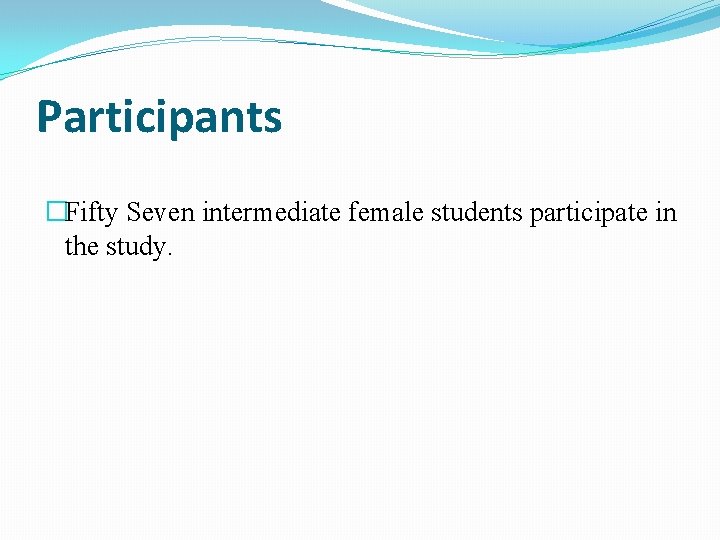 Participants

Fifty Seven intermediate female students participate in the study.